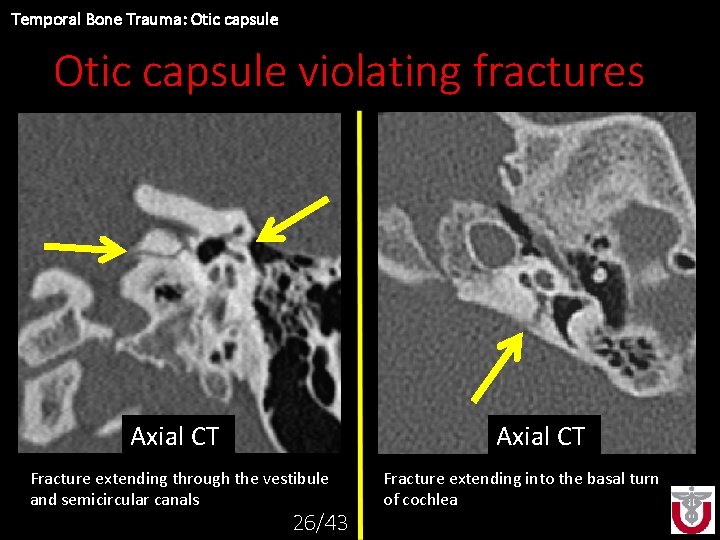 Temporal Bone Trauma: Otic capsule

Otic capsule violating fractures

Axial CT

Fracture extending through the vestibule and semicircular canals

26/43

Axial CT

Fracture extending into the basal turn of cochlea